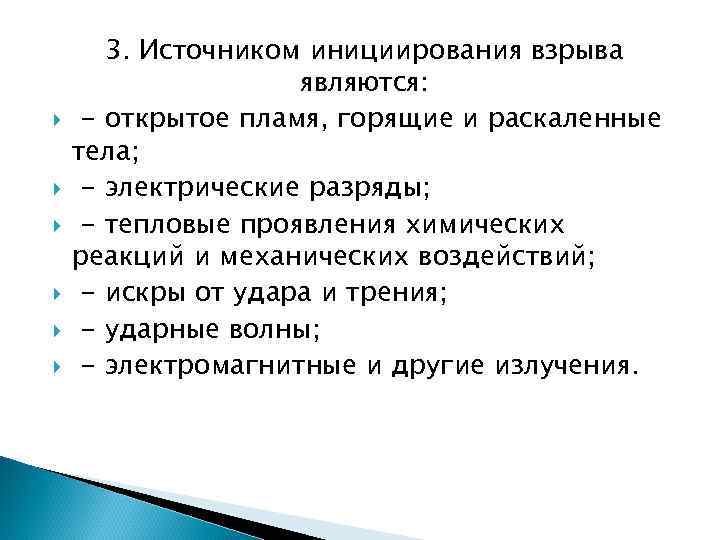 3. Источником инициирования взрыва являются:

- открытое пламя, горящие и раскаленные тела;

- электрические разряды;

- тепловые проявления химических реакций и механических воздействий;

- искры от удара и трения;

- ударные волны;

- электромагнитные и другие излучения.